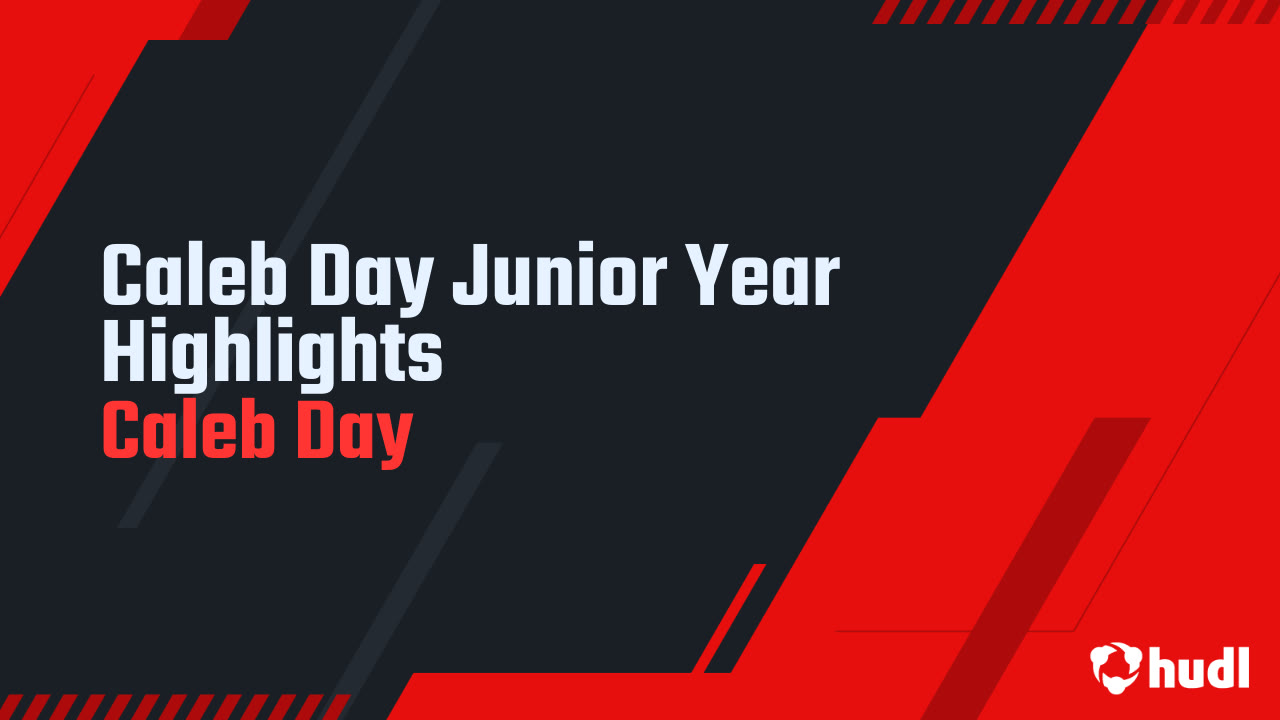 Caleb Day Junior Year Highlights
Caleb Day

hudl